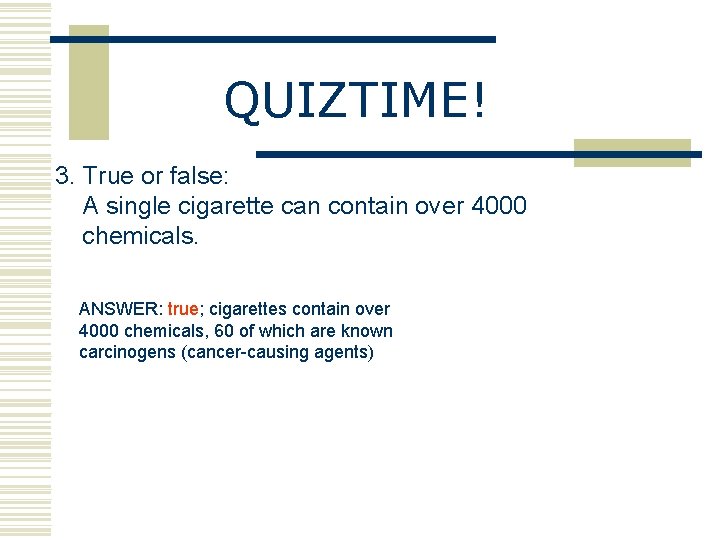 QUIZTIME!

3. True or false:
A single cigarette can contain over 4000 chemicals.

ANSWER: true; cigarettes contain over 4000 chemicals, 60 of which are known carcinogens (cancer-causing agents)